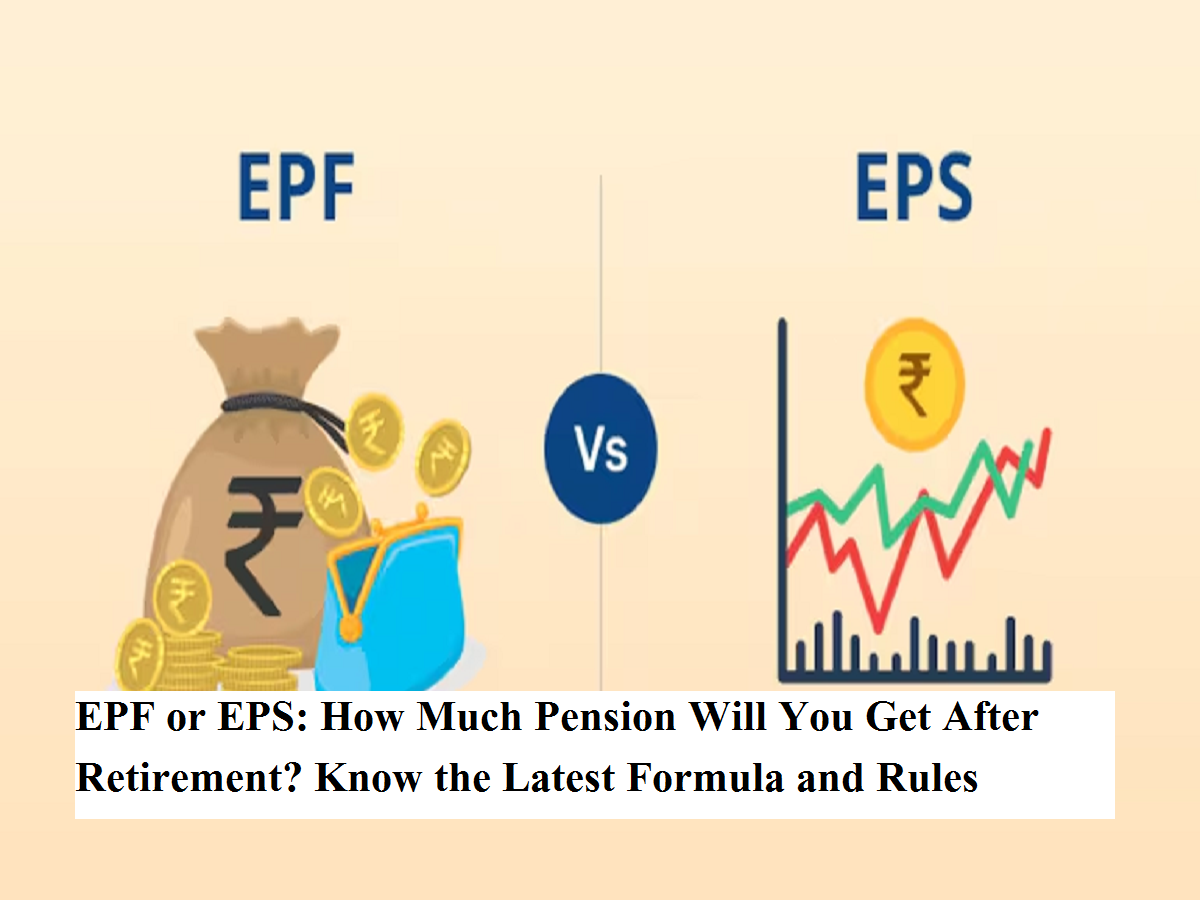 EPF

Vs

EPS

₹

₹

EPF or EPS: How Much Pension Will You Get After Retirement? Know the Latest Formula and Rules